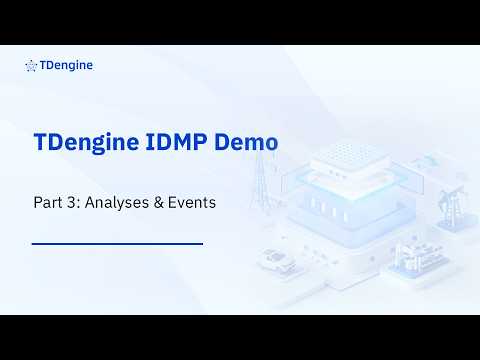 TDengine

TDengine IDMP Demo

Part 3: Analyses & Events